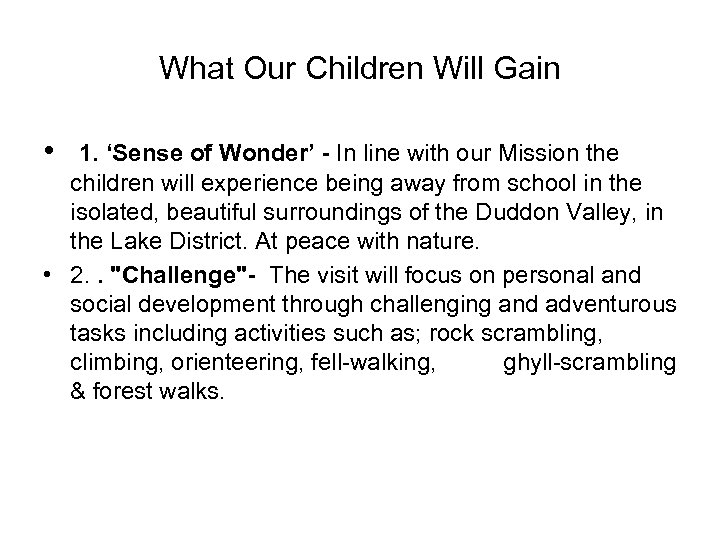 What Our Children Will Gain

• 1. ‘Sense of Wonder’ - In line with our Mission the children will experience being away from school in the isolated, beautiful surroundings of the Duddon Valley, in the Lake District. At peace with nature.

• 2. . "Challenge"- The visit will focus on personal and social development through challenging and adventurous tasks including activities such as; rock scrambling, climbing, orienteering, fell-walking, ghyll-scrambling & forest walks.